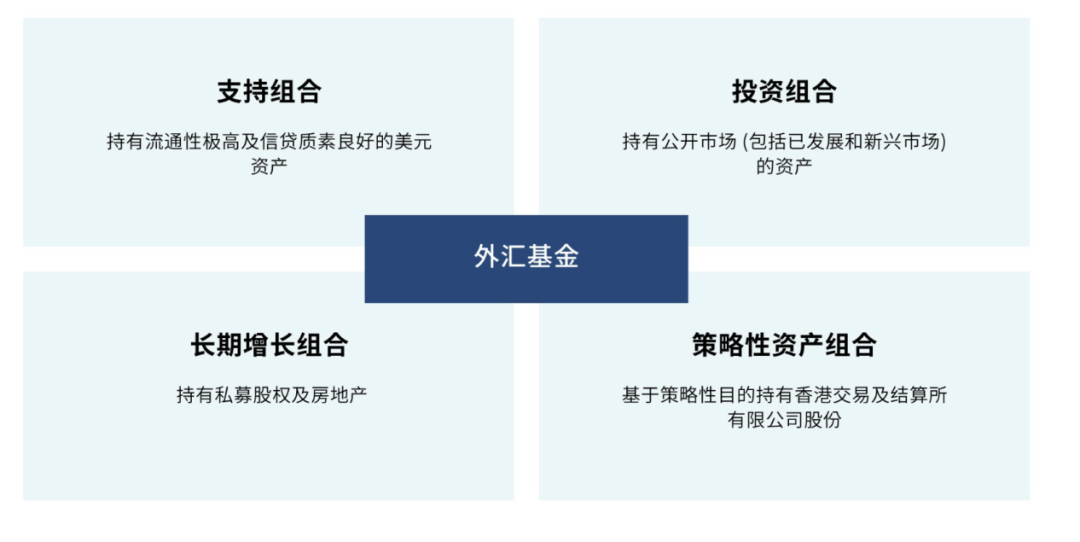 支持组合

持有流通性极高及信贷质素良好的美元资产

投资组合

持有公开市场 (包括已发展和新兴市场) 的资产

外汇基金

长期增长组合

持有私募股权及房地产

策略性资产组合

基于策略性目的持有香港交易及结算所有限公司股份